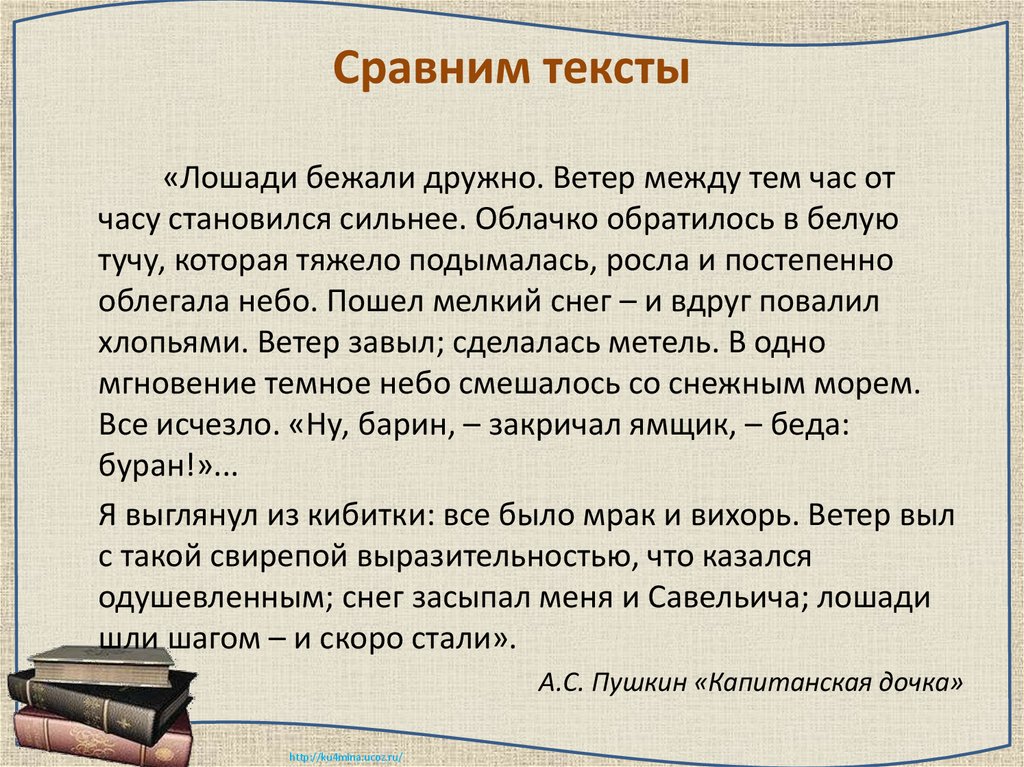 Сравним тексты

«Лошади бежали дружно. Ветер между тем час от часу становился сильнее. Облачко обратилось в белую тучу, которая тяжело подымалась, росла и постепенно облегала небо. Пошел мелкий снег – и вдруг повалил хлопьями. Ветер завыл; сделалась метель. В одно мгновение темное небо смешалось со снежным морем. Все исчезло. «Ну, барин, – закричал ямщик, – беда: буран!»...

Я выглянул из кибитки: все было мрак и вихорь. Ветер выл с такой свирепой выразительностью, что казался одушевленным; снег засыпал меня и Савельича; лошади шли шагом – и скоро стали».

А.С. Пушкин «Капитанская дочка»

http://ku4mina.ucoz.ru/